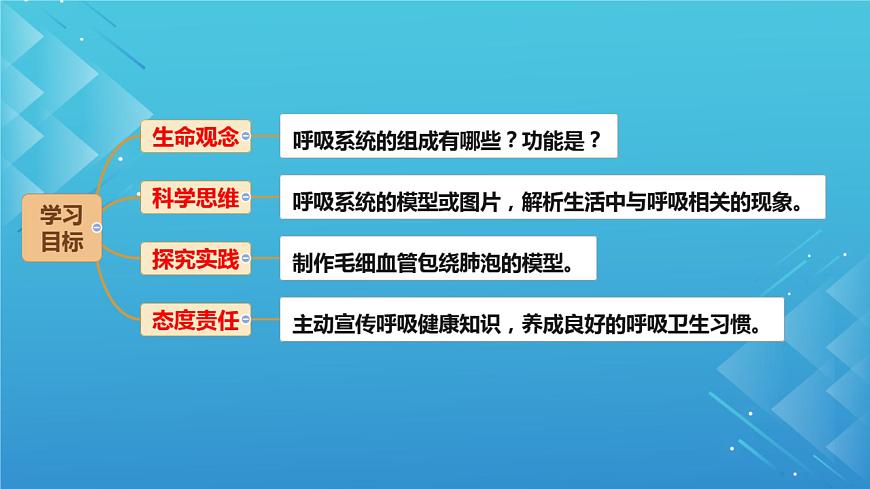 学习目标

生命观念
呼吸系统的组成有哪些？功能是？

科学思维
呼吸系统的模型或图片，解析生活中与呼吸相关的现象。

探究实践
制作毛细血管包绕肺泡的模型。

态度责任
主动宣传呼吸健康知识，养成良好的呼吸卫生习惯。